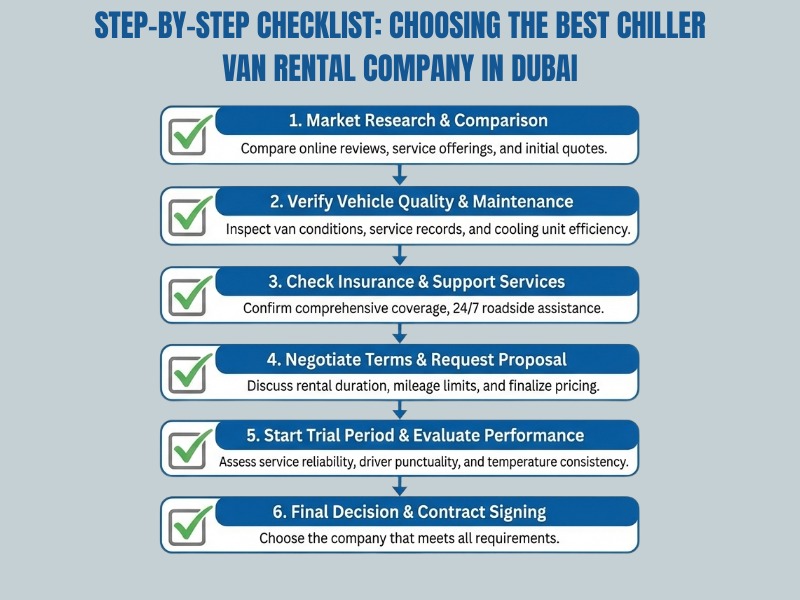 STEP-BY-STEP CHECKLIST: CHOOSING THE BEST CHILLER VAN RENTAL COMPANY IN DUBAI

1. Market Research & Comparison
Compare online reviews, service offerings, and initial quotes.

2. Verify Vehicle Quality & Maintenance
Inspect van conditions, service records, and cooling unit efficiency.

3. Check Insurance & Support Services
Confirm comprehensive coverage, 24/7 roadside assistance.

4. Negotiate Terms & Request Proposal
Discuss rental duration, mileage limits, and finalize pricing.

5. Start Trial Period & Evaluate Performance
Assess service reliability, driver punctuality, and temperature consistency.

6. Final Decision & Contract Signing
Choose the company that meets all requirements.